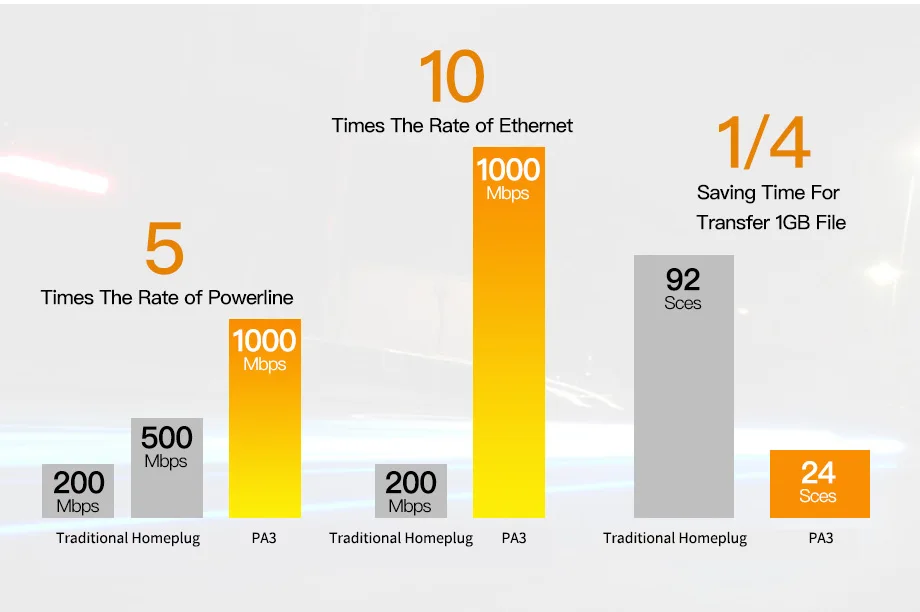 5

Times The Rate of Powerline

200 Mbps

500 Mbps

1000 Mbps

Traditional Homeplug

PA3

10

Times The Rate of Ethernet

200 Mbps

1000 Mbps

Traditional Homeplug

PA3

1/4

Saving Time For Transfer 1GB File

92 Sces

24 Sces

Traditional Homeplug

PA3